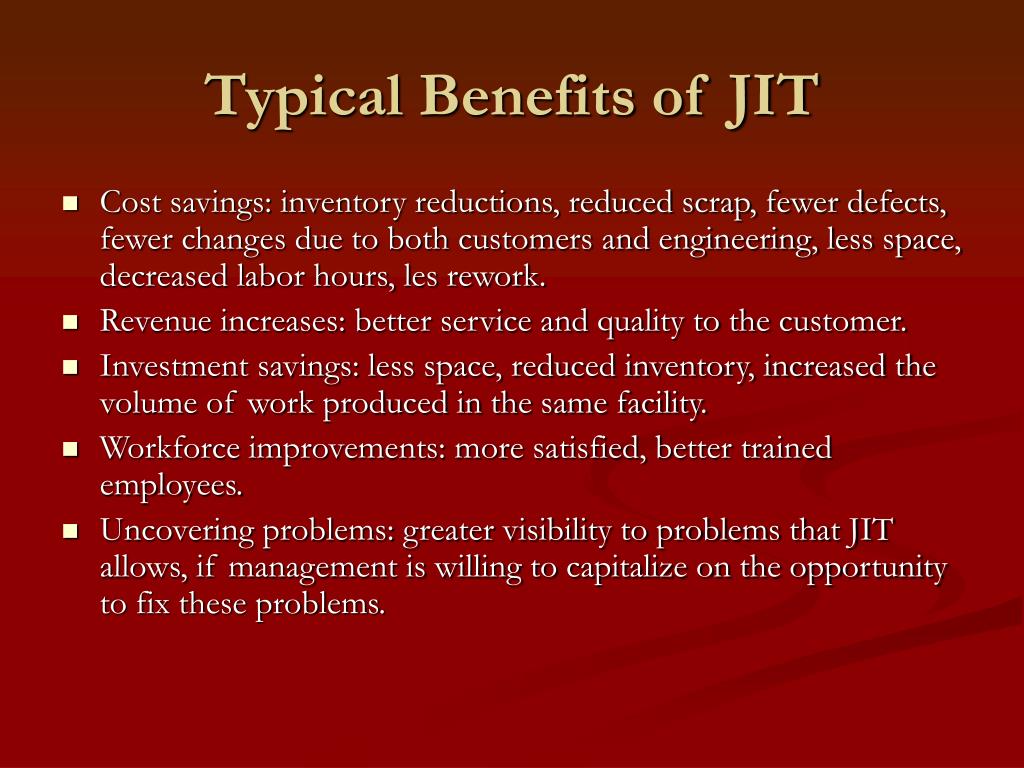 Typical Benefits of JIT

- Cost savings: inventory reductions, reduced scrap, fewer defects, fewer changes due to both customers and engineering, less space, decreased labor hours, les rework.
- Revenue increases: better service and quality to the customer.
- Investment savings: less space, reduced inventory, increased the volume of work produced in the same facility.
- Workforce improvements: more satisfied, better trained employees.
- Uncovering problems: greater visibility to problems that JIT allows, if management is willing to capitalize on the opportunity to fix these problems.